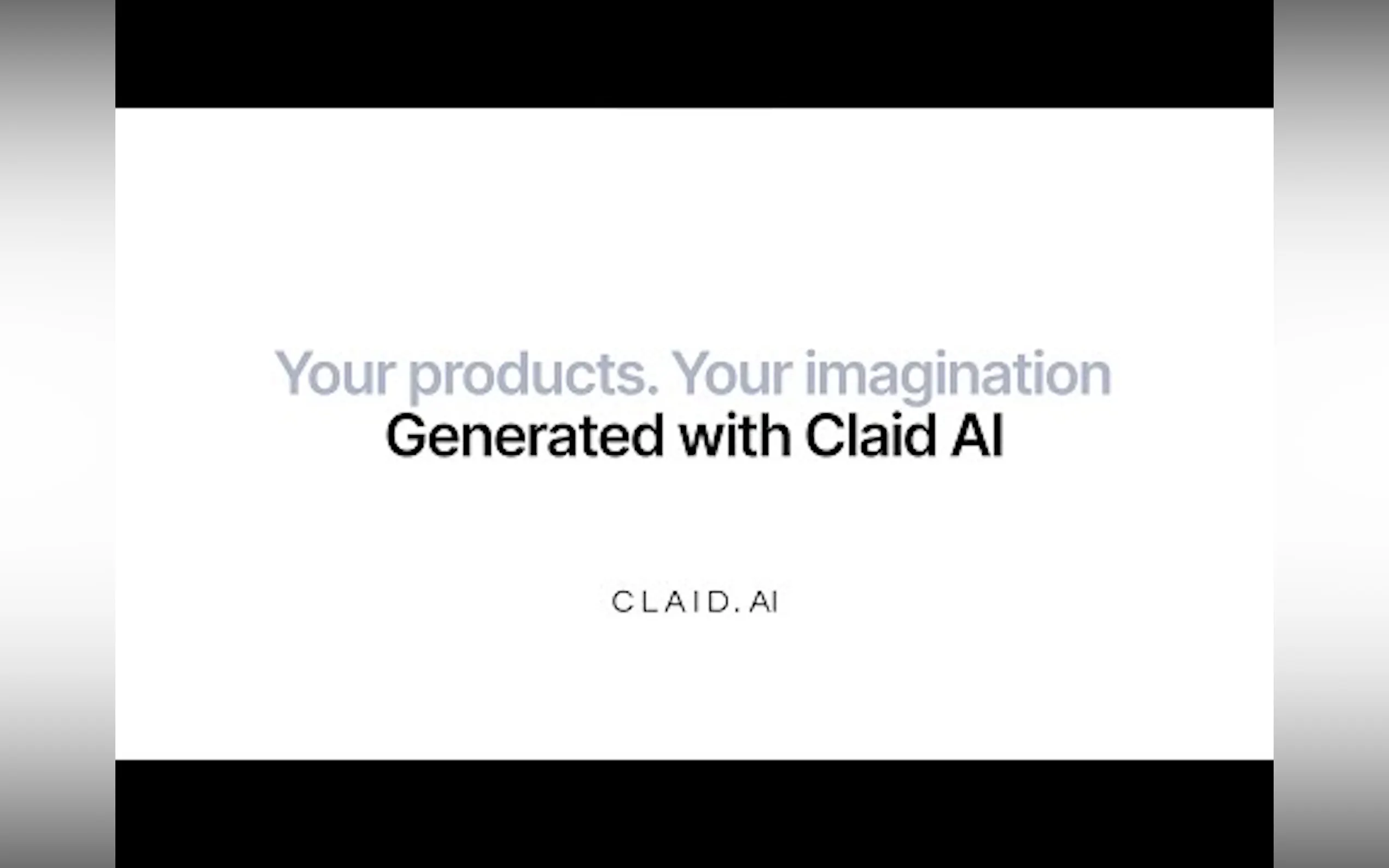 Your products. Your imagination
Generated with Claid AI

CLAID.AI